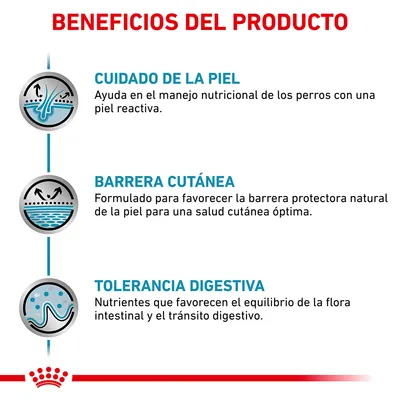 BENEFICIOS DEL PRODUCTO

CUIDADO DE LA PIEL
Ayuda en el manejo nutricional de los perros con una piel reactiva.

BARRERA CUTÁNEA
Formulado para favorecer la barrera protectora natural de la piel para una salud cutánea óptima.

TOLERANCIA DIGESTIVA
Nutrientes que favorecen el equilibrio de la flora intestinal y el tránsito digestivo.